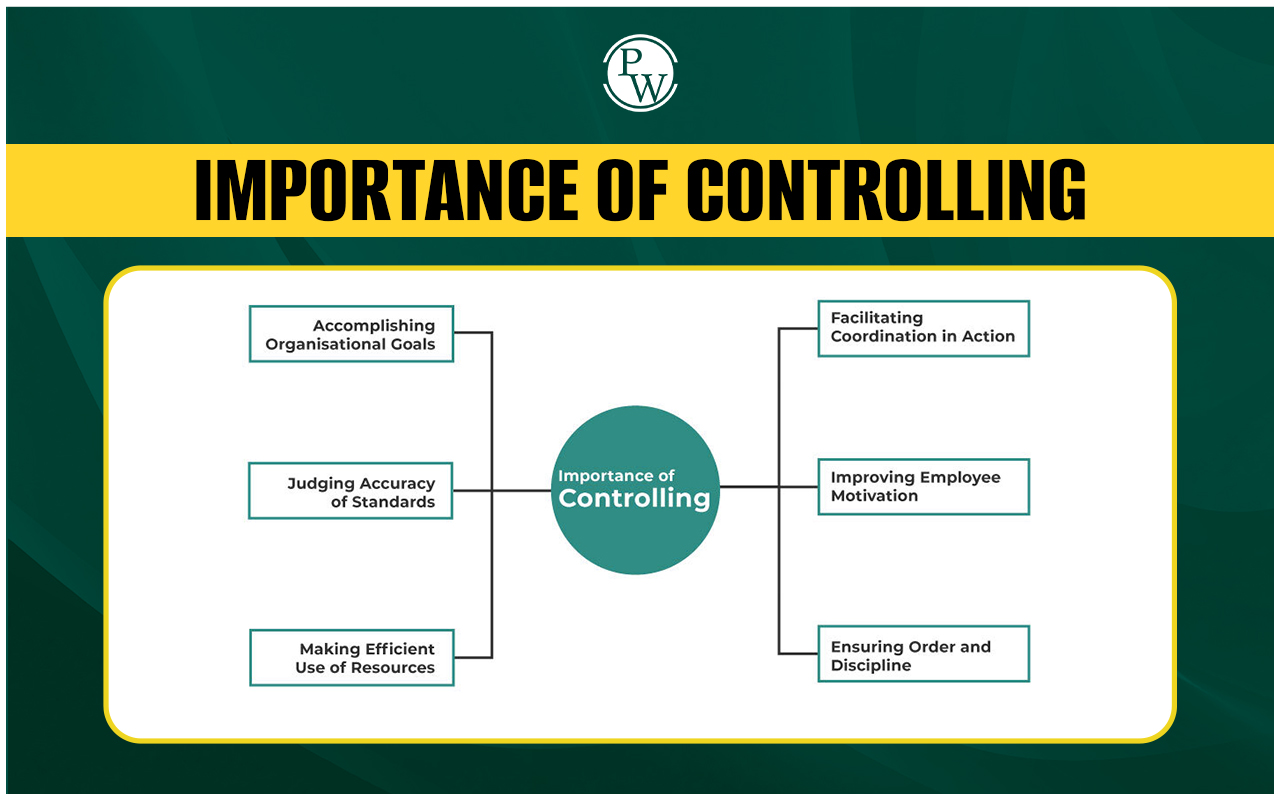 PW

IMPORTANCE OF CONTROLLING

Accomplishing Organisational Goals

Judging Accuracy of Standards

Making Efficient Use of Resources

Importance of Controlling

Facilitating Coordination in Action

Improving Employee Motivation

Ensuring Order and Discipline